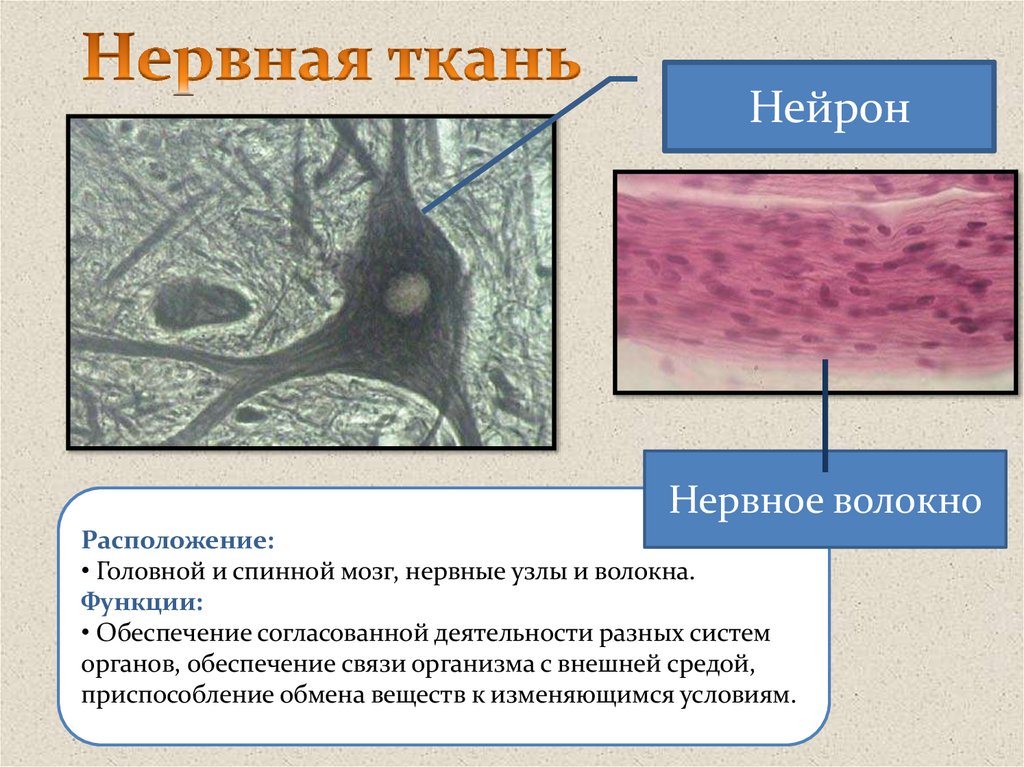 Нервная ткань

Нейрон

Нервное волокно

Расположение:
• Головной и спинной мозг, нервные узлы и волокна.
Функции:
• Обеспечение согласованной деятельности разных систем органов, обеспечение связи организма с внешней средой, приспособление обмена веществ к изменяющимся условиям.